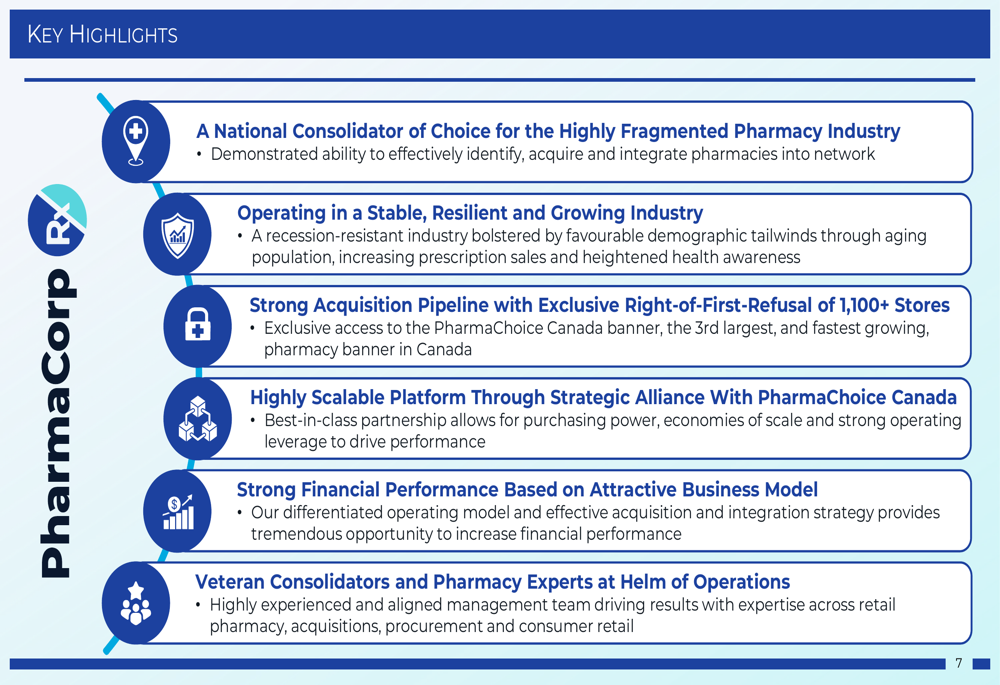 KEY HIGHLIGHTS

PharmaCorp Rx

A National Consolidator of Choice for the Highly Fragmented Pharmacy Industry
• Demonstrated ability to effectively identify, acquire and integrate pharmacies into network

Operating in a Stable, Resilient and Growing Industry
• A recession-resistant industry bolstered by favourable demographic tailwinds through aging population, increasing prescription sales and heightened health awareness

Strong Acquisition Pipeline with Exclusive Right-of-First-Refusal of 1,100+ Stores
• Exclusive access to the PharmaChoice Canada banner, the 3rd largest, and fastest growing, pharmacy banner in Canada

Highly Scalable Platform Through Strategic Alliance With PharmaChoice Canada
• Best-in-class partnership allows for purchasing power, economies of scale and strong operating leverage to drive performance

Strong Financial Performance Based on Attractive Business Model
• Our differentiated operating model and effective acquisition and integration strategy provides tremendous opportunity to increase financial performance

Veteran Consolidators and Pharmacy Experts at Helm of Operations
• Highly experienced and aligned management team driving results with expertise across retail pharmacy, acquisitions, procurement and consumer retail

7